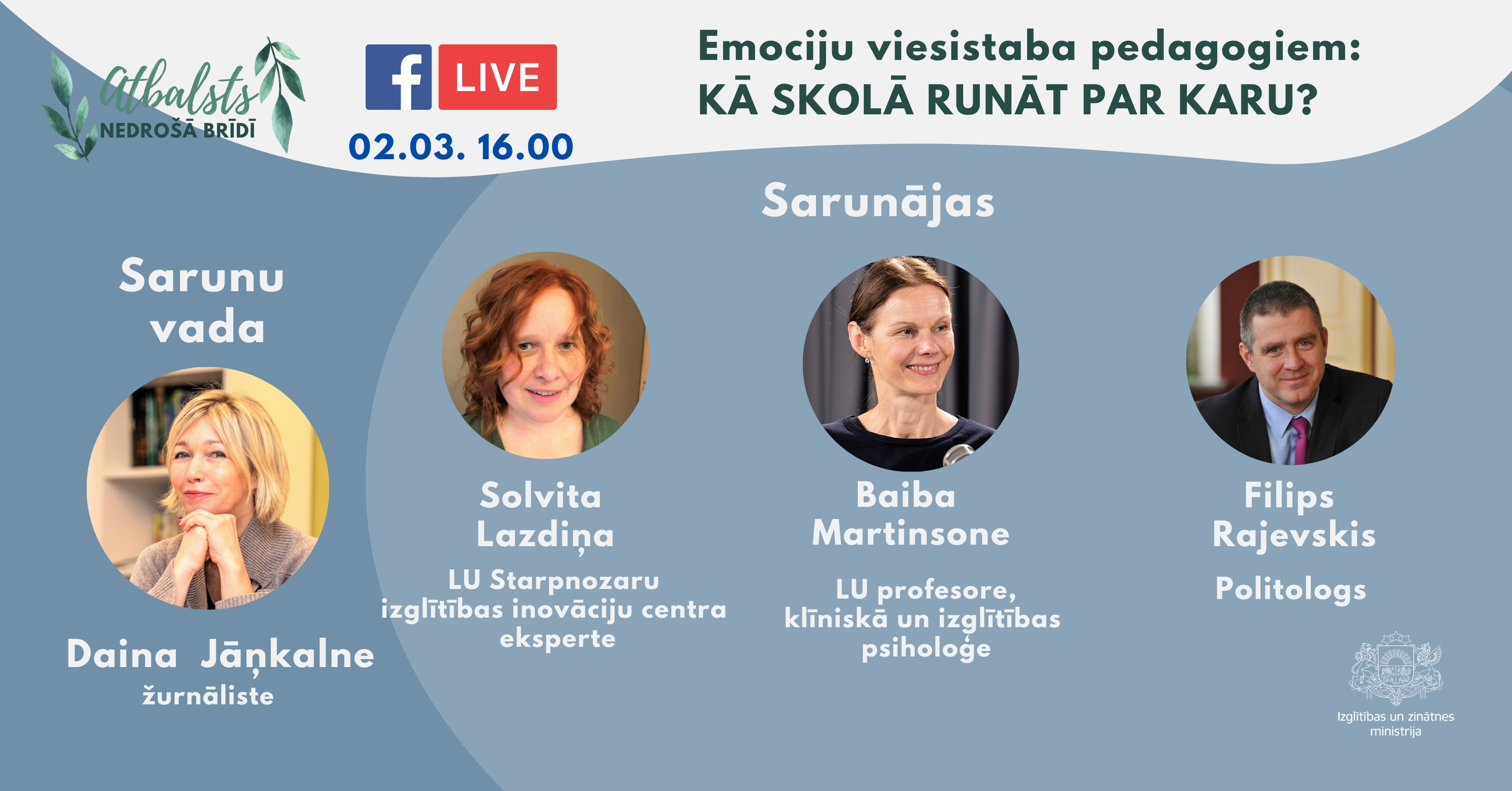 Atbalsts
NEDROŠĀ BRĪDĪ

f LIVE
02.03. 16.00

Emociju viesistaba pedagogiem:
KĀ SKOLĀ RUNĀT PAR KARU?

Sarunājas

Sarunu vada

Daina Jāņkalne
žurnāliste

Solvita Lazdiņa
LU Starpnozaru izglītības inovāciju centra eksperte

Baiba Martinsone
LU profesore, klīniskā un izglītības psiholoģe

Filips Rajevskis
Politologs

Izglītības un zinātnes ministrija